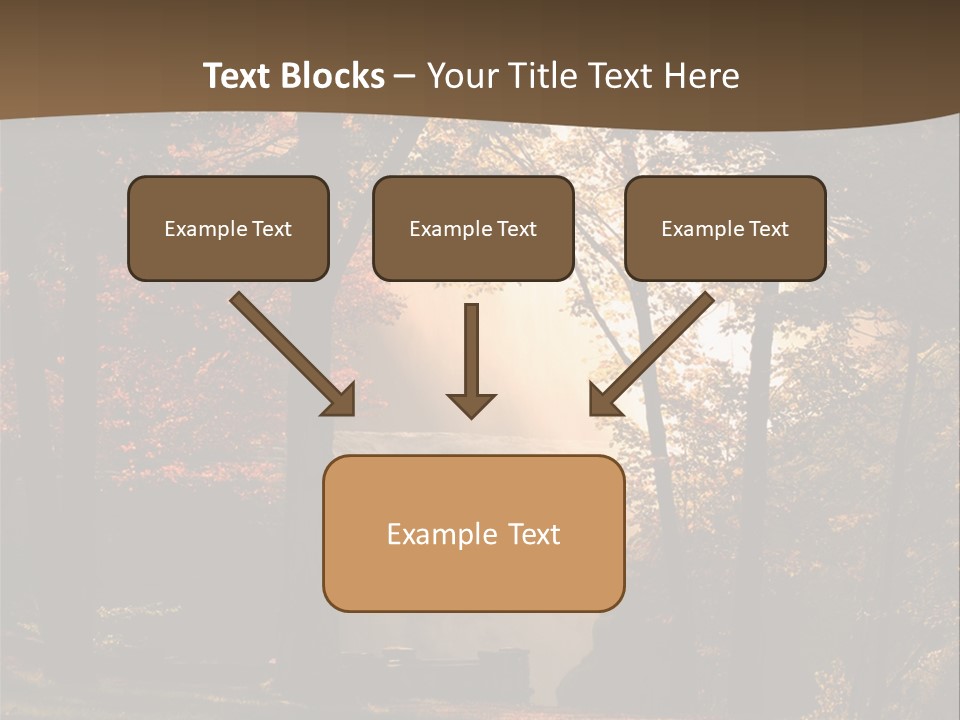 Text Blocks – Your Title Text Here

Example Text

Example Text

Example Text

Example Text